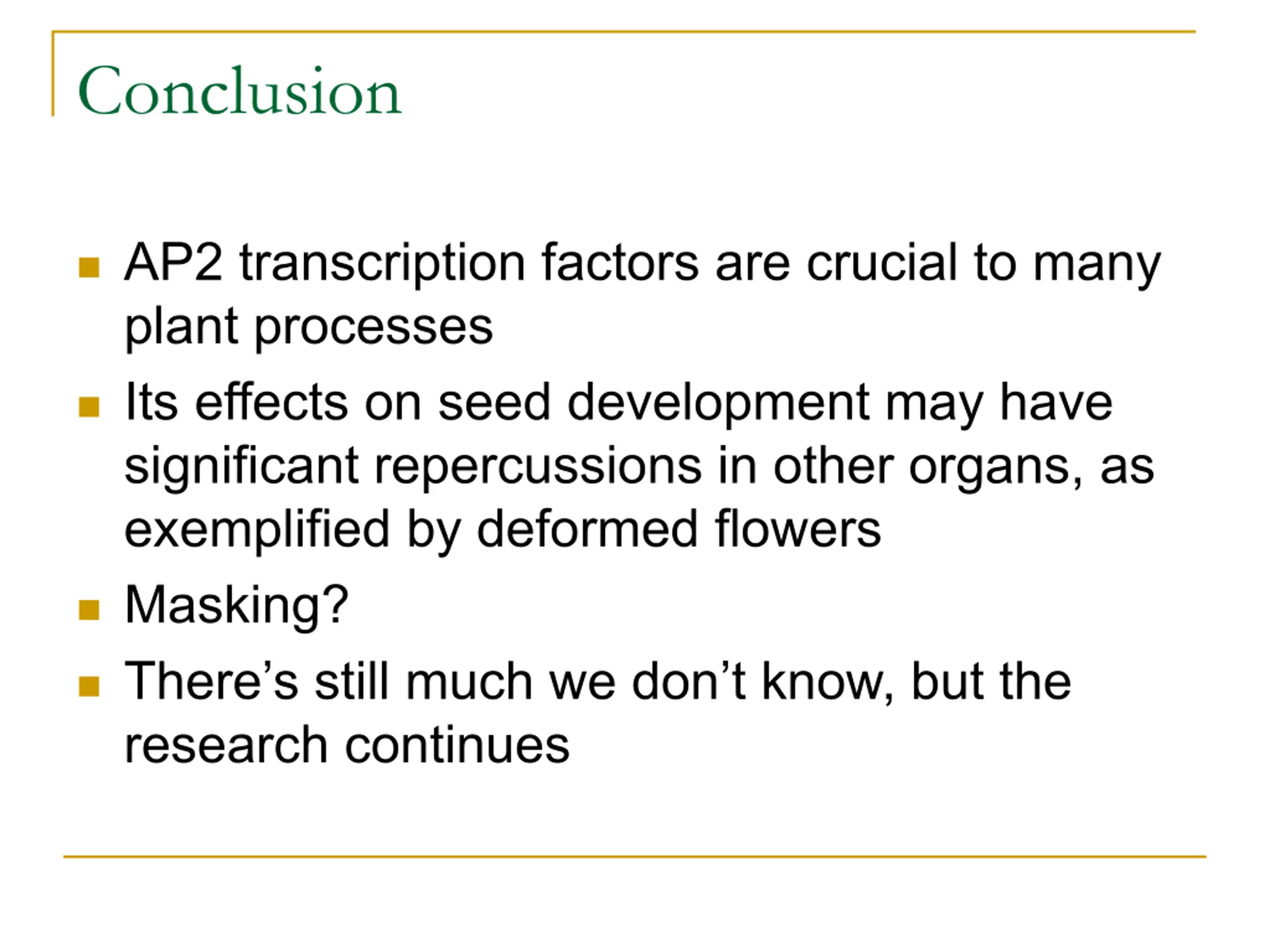 Conclusion

• AP2 transcription factors are crucial to many plant processes
• Its effects on seed development may have significant repercussions in other organs, as exemplified by deformed flowers
• Masking?
• There's still much we don't know, but the research continues